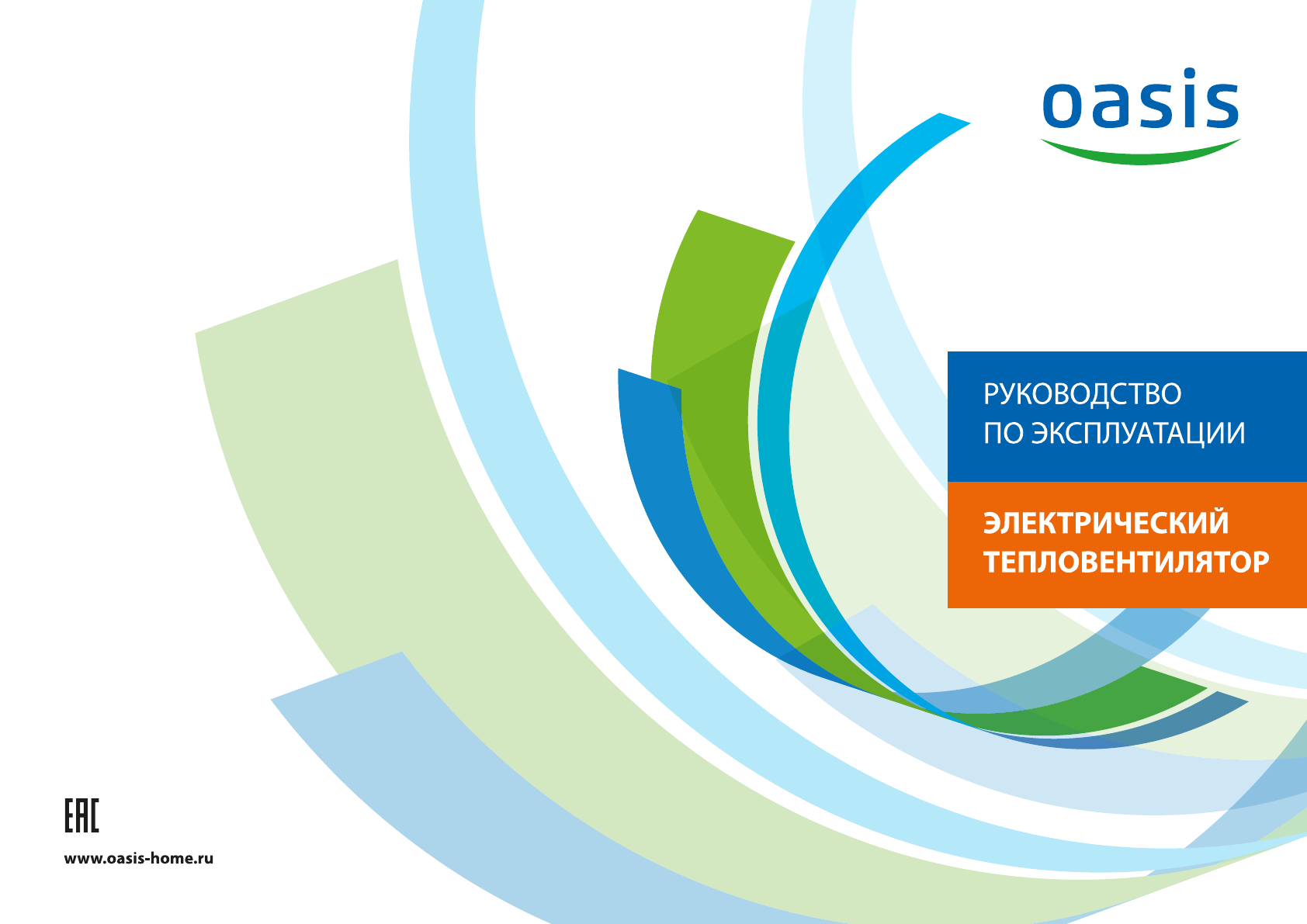 oasis

РУКОВОДСТВО
ПО ЭКСПЛУАТАЦИИ

ЭЛЕКТРИЧЕСКИЙ
ТЕПЛОВЕНТИЛЯТОР

EAC

www.oasis-home.ru